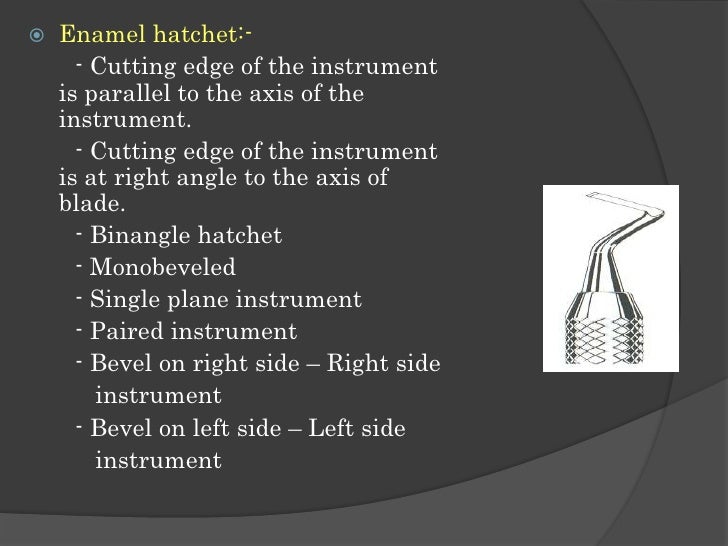 Enamel hatchet:-

- Cutting edge of the instrument is parallel to the axis of the instrument.

- Cutting edge of the instrument is at right angle to the axis of blade.

- Binangle hatchet

- Monobeveled

- Single plane instrument

- Paired instrument

- Bevel on right side – Right side instrument

- Bevel on left side – Left side instrument